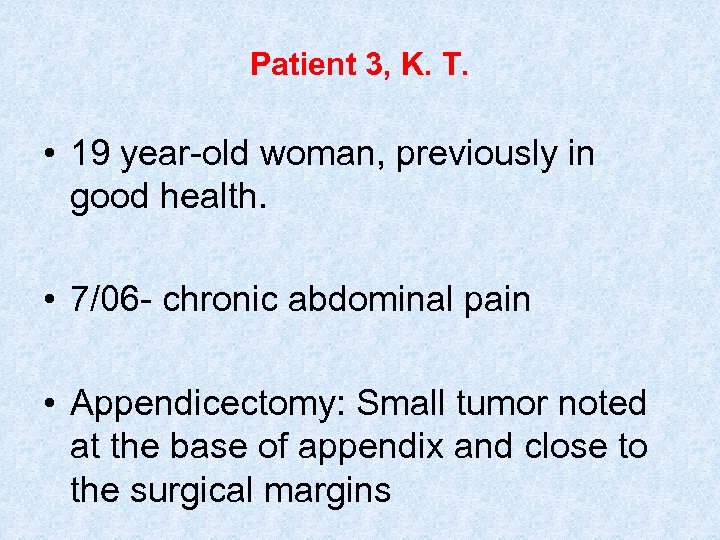 Patient 3, K. T.

• 19 year-old woman, previously in good health.

• 7/06- chronic abdominal pain

• Appendicectomy: Small tumor noted at the base of appendix and close to the surgical margins